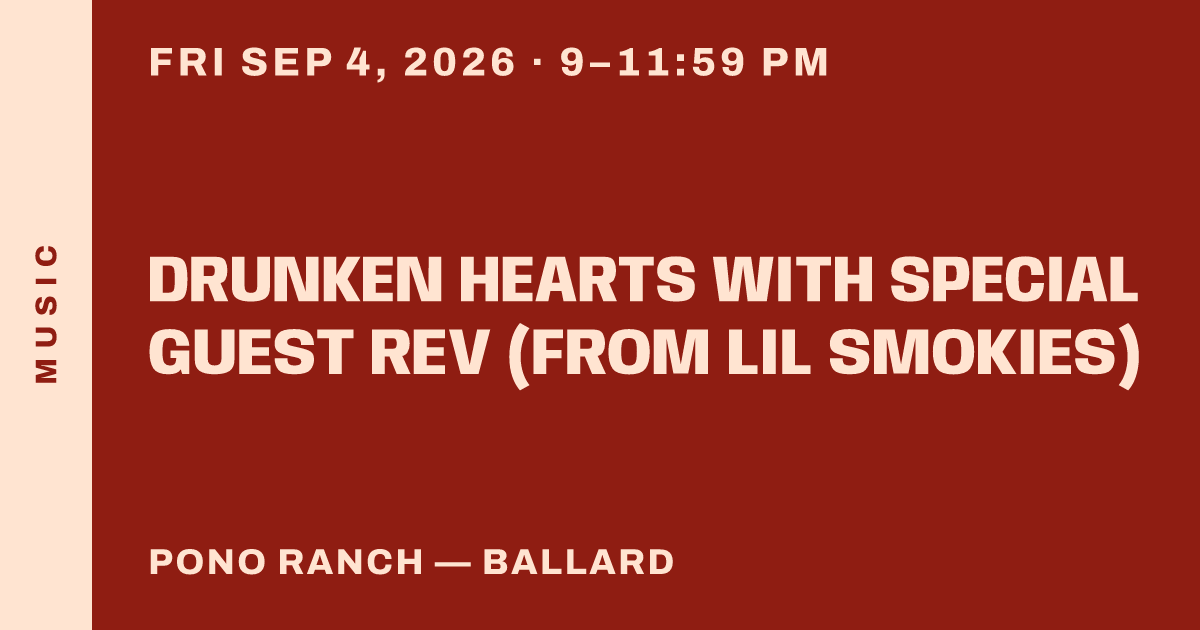 MUSIC

FRI SEP 4, 2026 · 9–11:59 PM

DRUNKEN HEARTS WITH SPECIAL GUEST REV (FROM LIL SMOKIES)

PONO RANCH — BALLARD